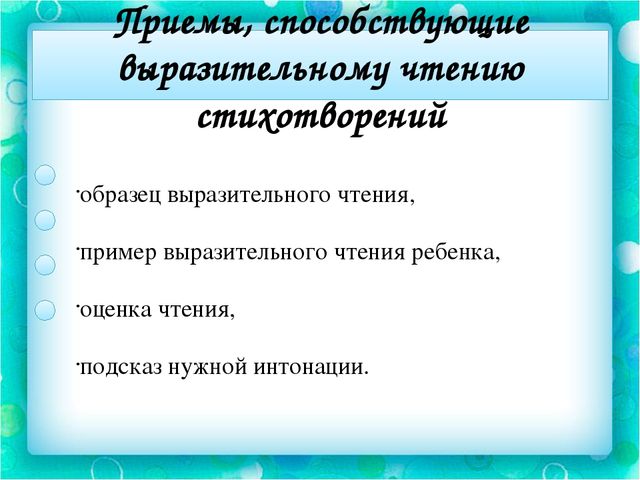 Приемы, способствующие выразительному чтению стихотворений

·образец выразительного чтения,

·пример выразительного чтения ребенка,

·оценка чтения,

·подсказ нужной интонации.